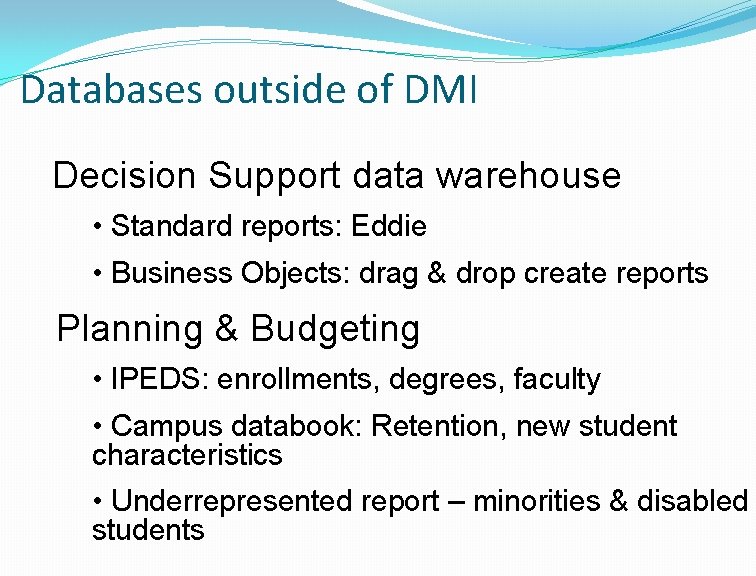 Databases outside of DMI

Decision Support data warehouse

• Standard reports: Eddie

• Business Objects: drag & drop create reports

Planning & Budgeting

• IPEDS: enrollments, degrees, faculty

• Campus databook: Retention, new student characteristics

• Underrepresented report – minorities & disabled students